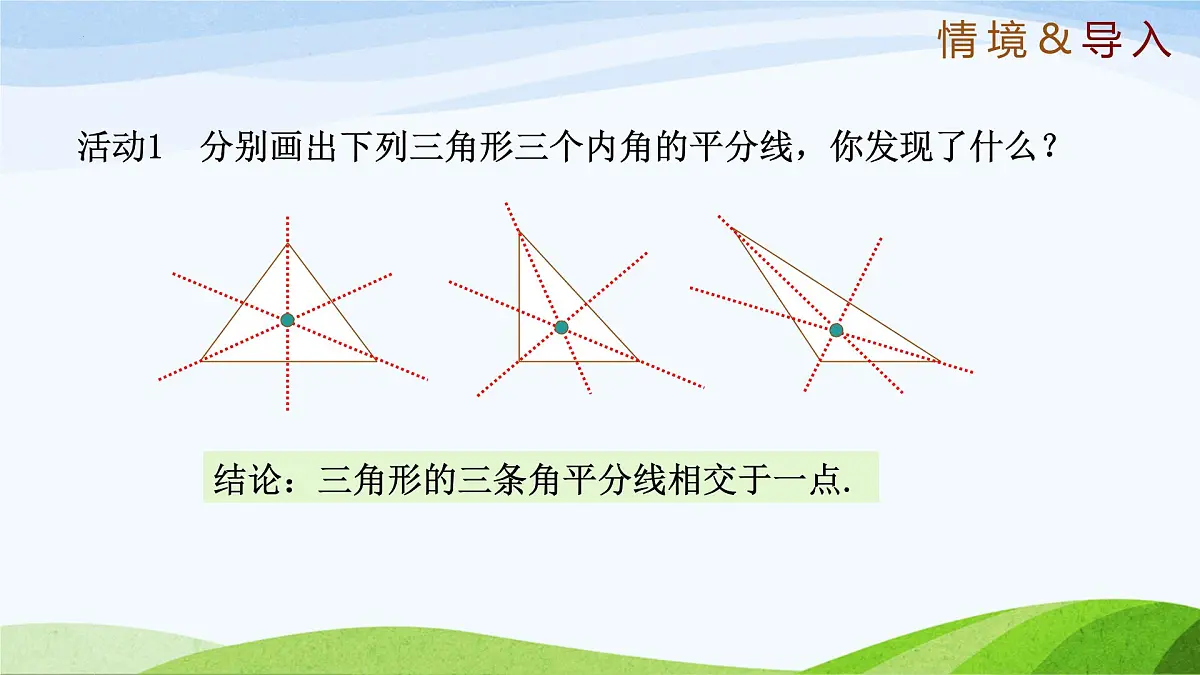 情境&导入

活动1　分别画出下列三角形三个内角的平分线，你发现了什么？

结论：三角形的三条角平分线相交于一点.